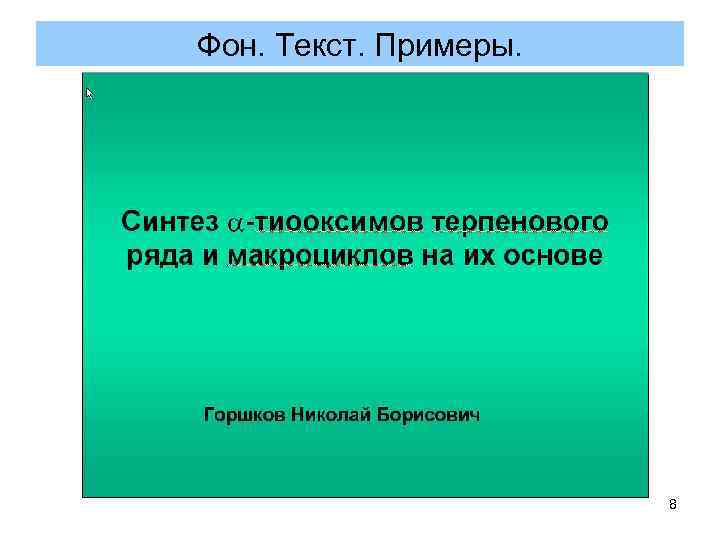 Фон. Текст. Примеры.

Синтез $\alpha$-тиооксимов терпенового ряда и макроциклов на их основе

Горшков Николай Борисович

8